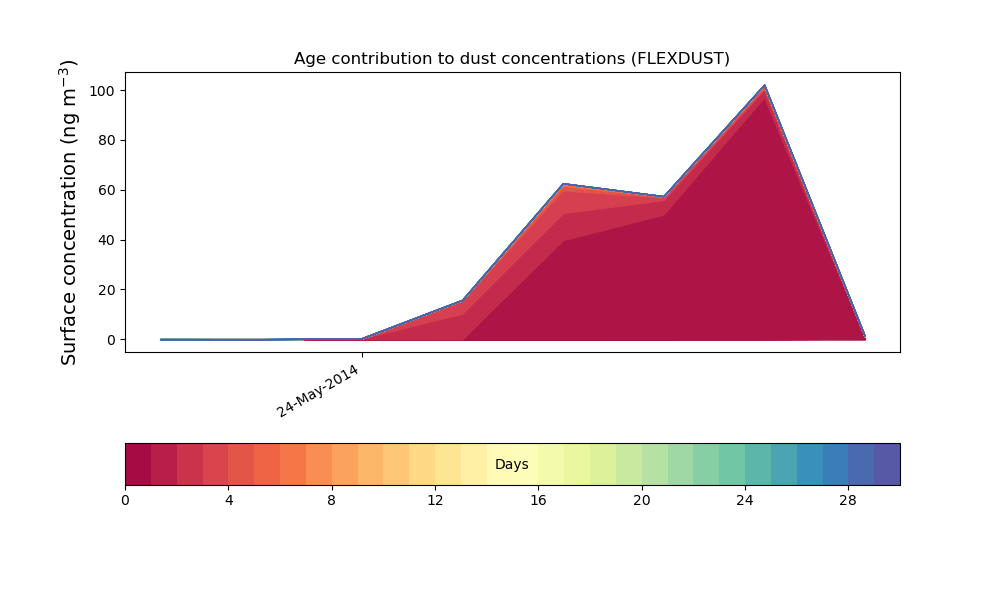 Age contribution to dust concentrations (FLEXDUST)

Surface concentration (ng m$^{-3}$)

100
80
60
40
20
0

24-May-2014

Days

0 4 8 12 16 20 24 28